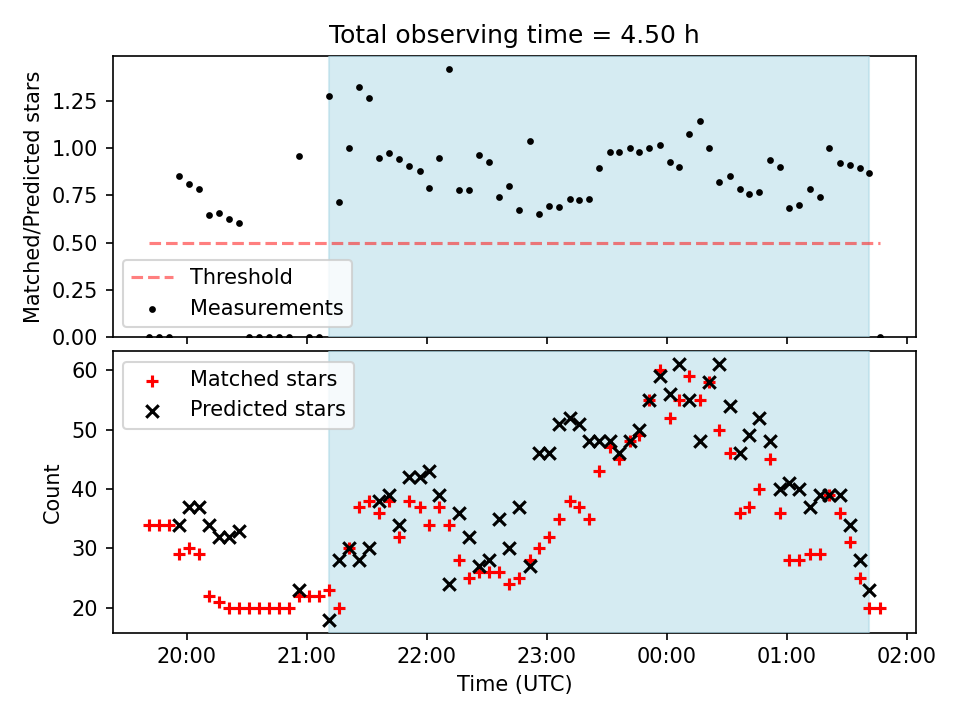 Total observing time = 4.50 h

Matched/Predicted stars

1.25
1.00
0.75
0.50
0.25
0.00

Threshold
Measurements

Count

60
50
40
30
20

Matched stars
Predicted stars

20:00
21:00
22:00
23:00
00:00
01:00
02:00

Time (UTC)